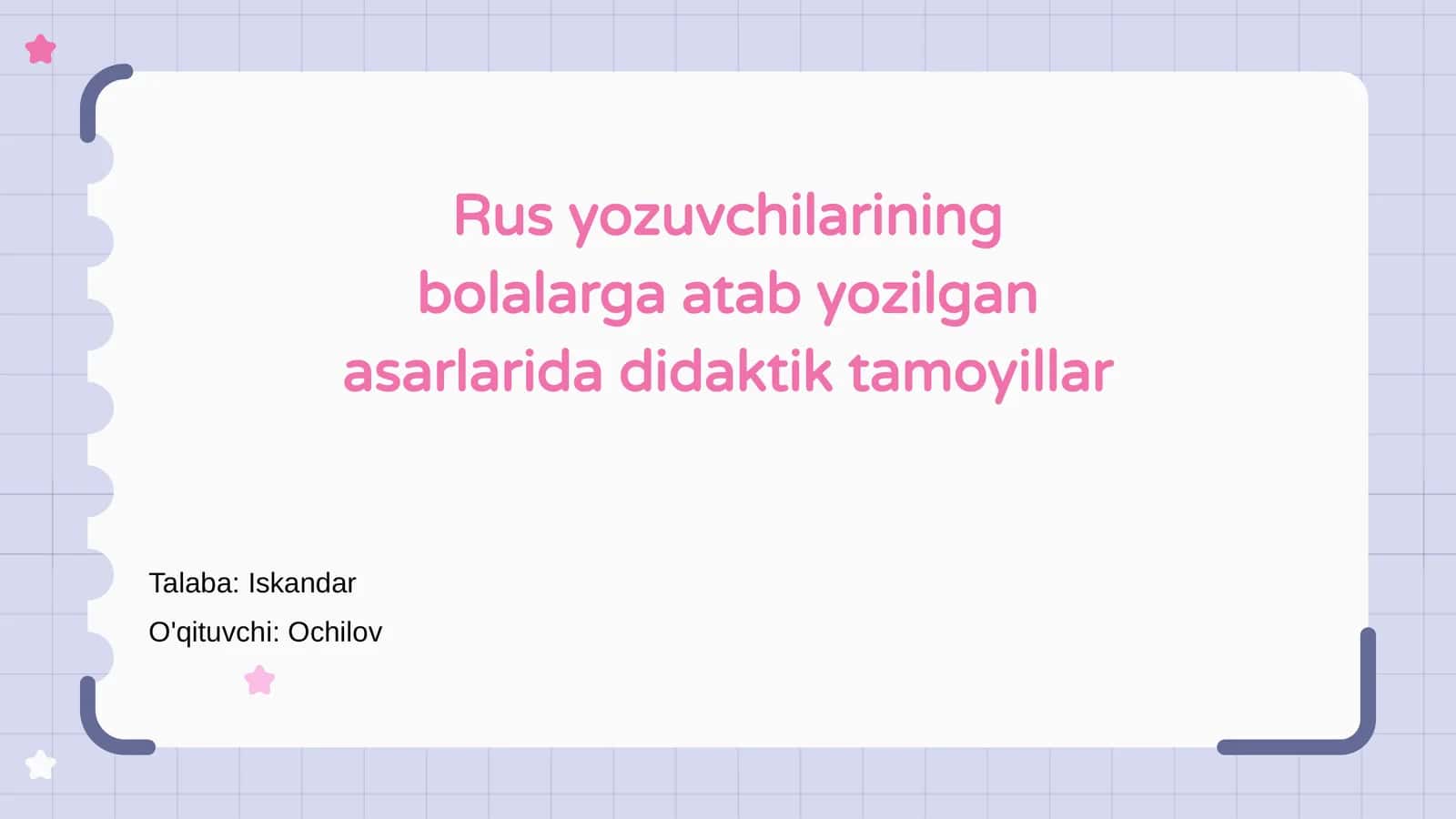 Rus yozuvchilarining bolalarga atab yozilgan asarlarida didaktik tamoyillar

Talaba: Iskandar

O'qituvchi: Ochilov